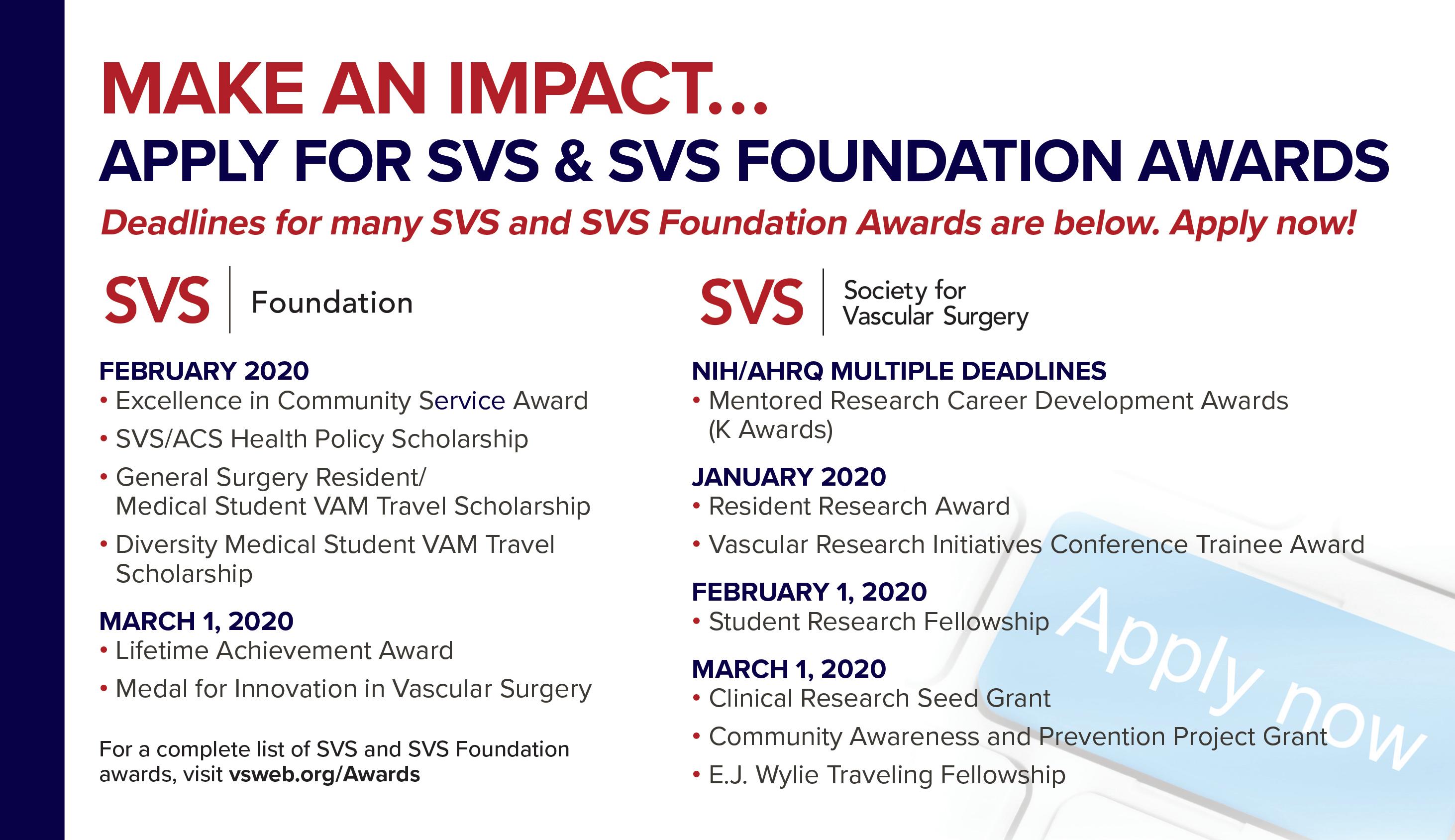 MAKE AN IMPACT...
APPLY FOR SVS & SVS FOUNDATION AWARDS
Deadlines for many SVS and SVS Foundation Awards are below. Apply now!

SVS | Foundation

FEBRUARY 2020
• Excellence in Community Service Award
• SVS/ACS Health Policy Scholarship
• General Surgery Resident/ Medical Student VAM Travel Scholarship
• Diversity Medical Student VAM Travel Scholarship

MARCH 1, 2020
• Lifetime Achievement Award
• Medal for Innovation in Vascular Surgery

For a complete list of SVS and SVS Foundation awards, visit vsweb.org/Awards

SVS | Society for Vascular Surgery

NIH/AHRQ MULTIPLE DEADLINES
• Mentored Research Career Development Awards (K Awards)

JANUARY 2020
• Resident Research Award
• Vascular Research Initiatives Conference Trainee Award

FEBRUARY 1, 2020
• Student Research Fellowship

MARCH 1, 2020
• Clinical Research Seed Grant
• Community Awareness and Prevention Project Grant
• E.J. Wylie Traveling Fellowship

Apply now